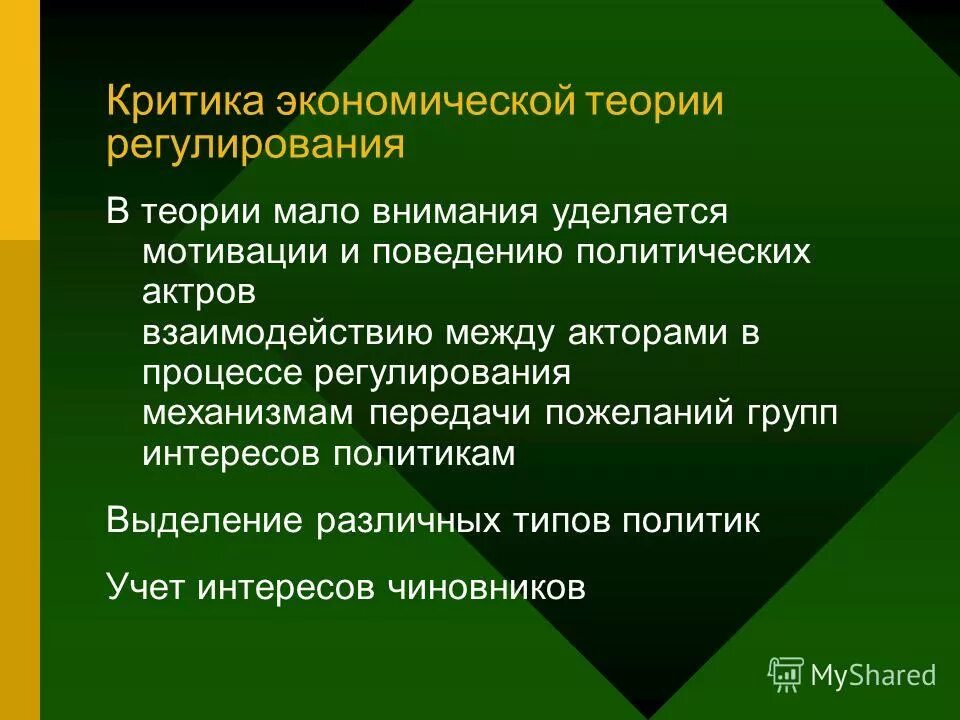 Критика экономической теории регулирования

В теории мало внимания уделяется
мотивации и поведению политических актров
взаимодействию между акторами в процессе регулирования
механизмам передачи пожеланий групп интересов политикам

Выделение различных типов политик

Учет интересов чиновников

MyShared